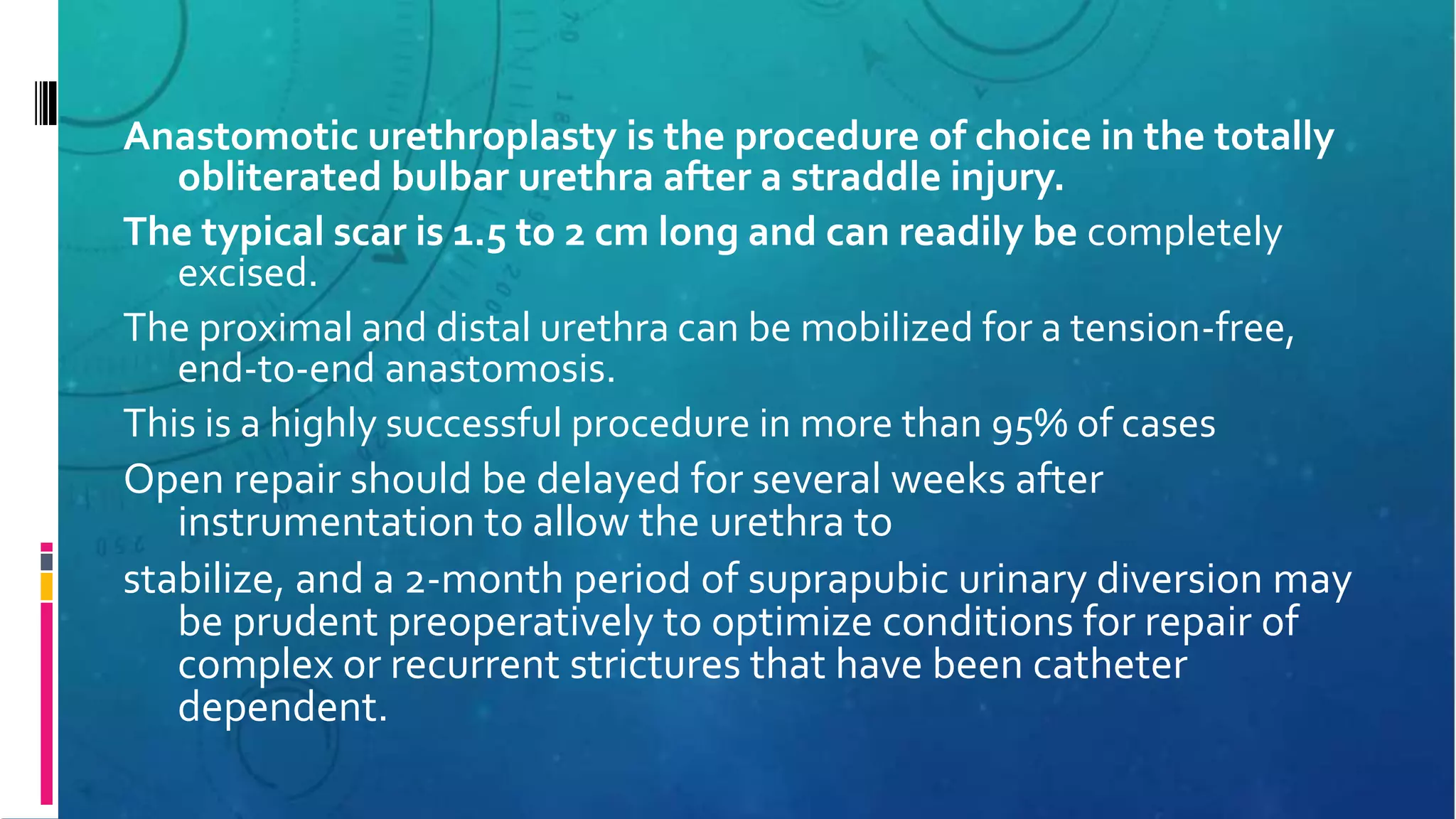 Anastomotic urethroplasty is the procedure of choice in the totally obliterated bulbar urethra after a straddle injury.

The typical scar is 1.5 to 2 cm long and can readily be completely excised.

The proximal and distal urethra can be mobilized for a tension-free, end-to-end anastomosis.

This is a highly successful procedure in more than 95% of cases

Open repair should be delayed for several weeks after instrumentation to allow the urethra to

stabilize, and a 2-month period of suprapubic urinary diversion may be prudent preoperatively to optimize conditions for repair of complex or recurrent strictures that have been catheter dependent.